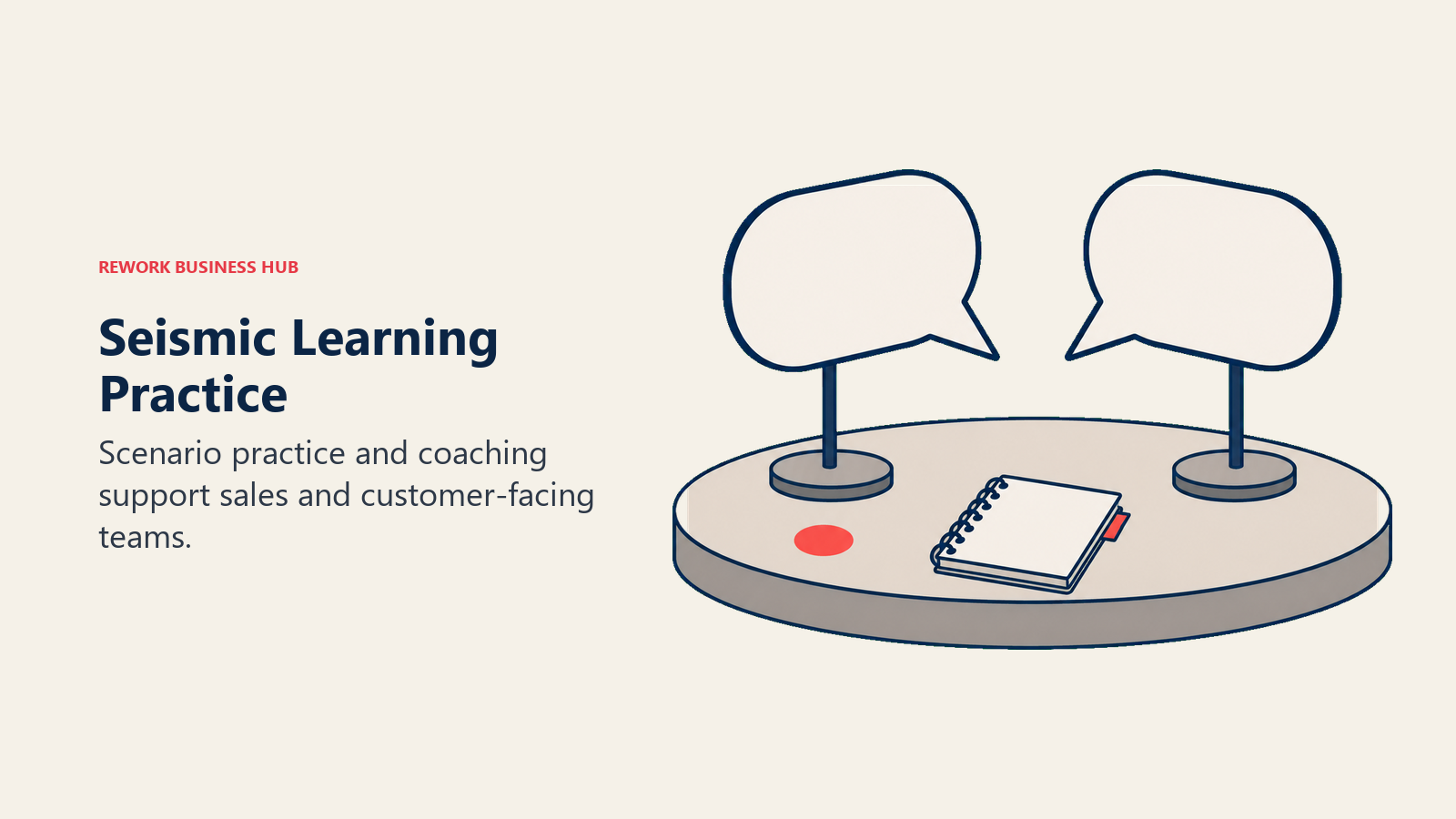 REWORK BUSINESS HUB

Seismic Learning Practice

Scenario practice and coaching support sales and customer-facing teams.